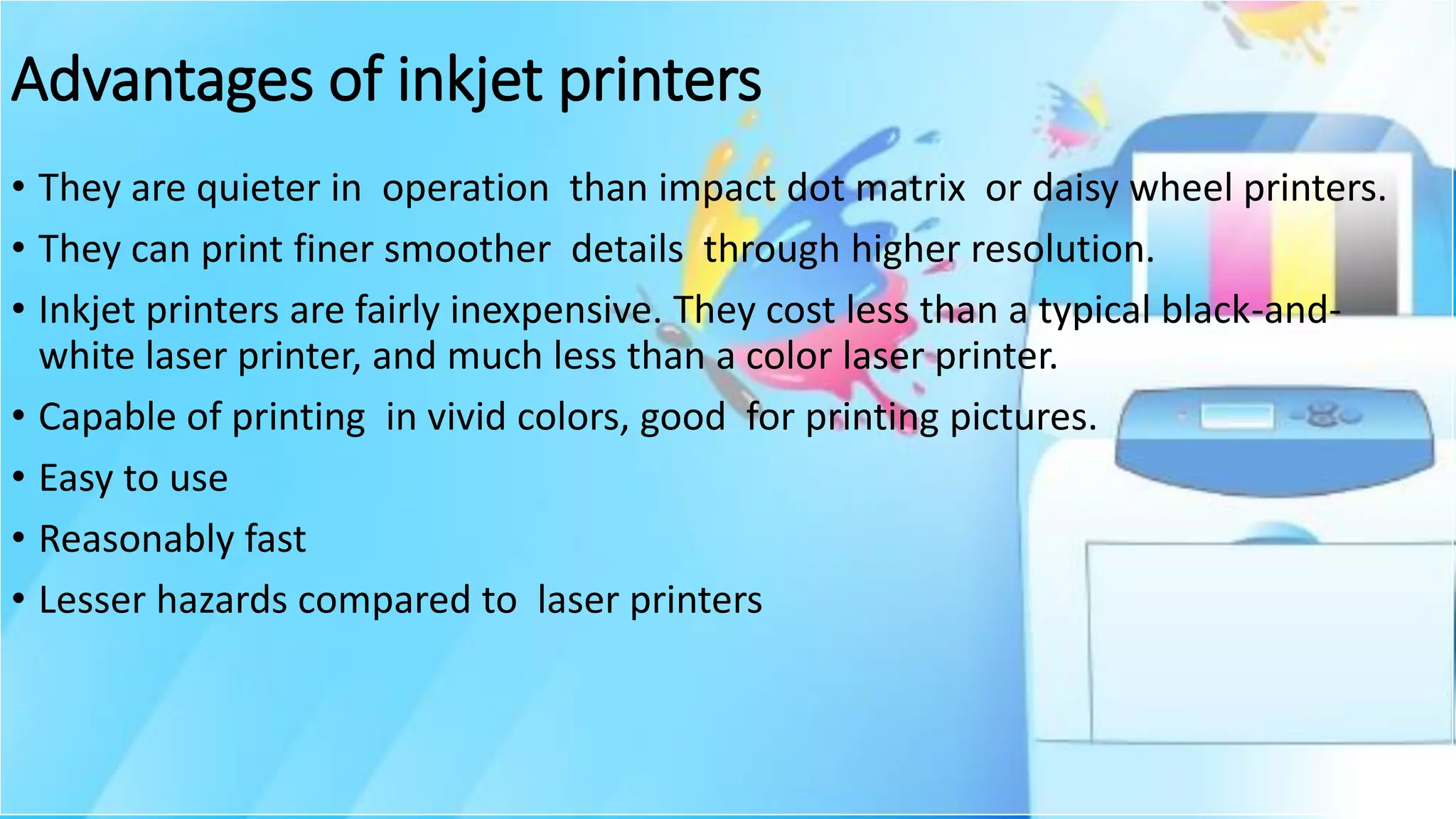 Advantages of inkjet printers

• They are quieter in operation than impact dot matrix or daisy wheel printers.
• They can print finer smoother details through higher resolution.
• Inkjet printers are fairly inexpensive. They cost less than a typical black-and-white laser printer, and much less than a color laser printer.
• Capable of printing in vivid colors, good for printing pictures.
• Easy to use
• Reasonably fast
• Lesser hazards compared to laser printers